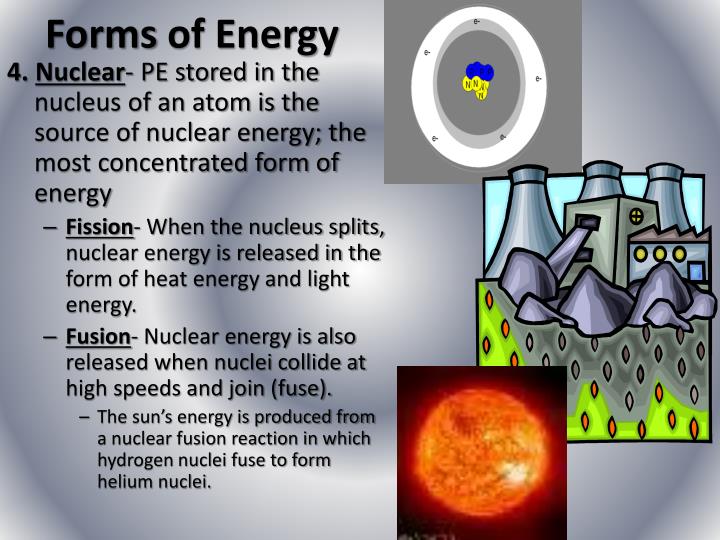 Forms of Energy

4. Nuclear- PE stored in the nucleus of an atom is the source of nuclear energy; the most concentrated form of energy

– Fission- When the nucleus splits, nuclear energy is released in the form of heat energy and light energy.

– Fusion- Nuclear energy is also released when nuclei collide at high speeds and join (fuse).

– The sun's energy is produced from a nuclear fusion reaction in which hydrogen nuclei fuse to form helium nuclei.

e-
e-
e-
e-
e-
N
N
N
N